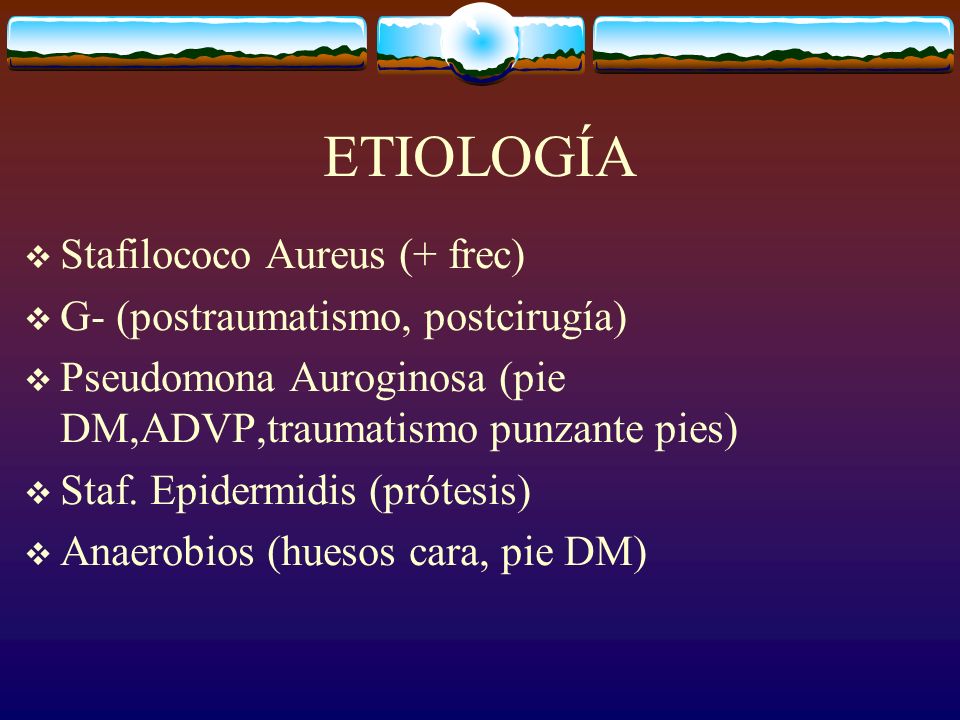 ETIOLOGÍA

❖ Stafilococo Aureus (+ frec)
❖ G- (postraumatismo, postcirugía)
❖ Pseudomona Auroginosa (pie DM,ADVP,traumatismo punzante pies)
❖ Staf. Epidermidis (prótesis)
❖ Anaerobios (huesos cara, pie DM)